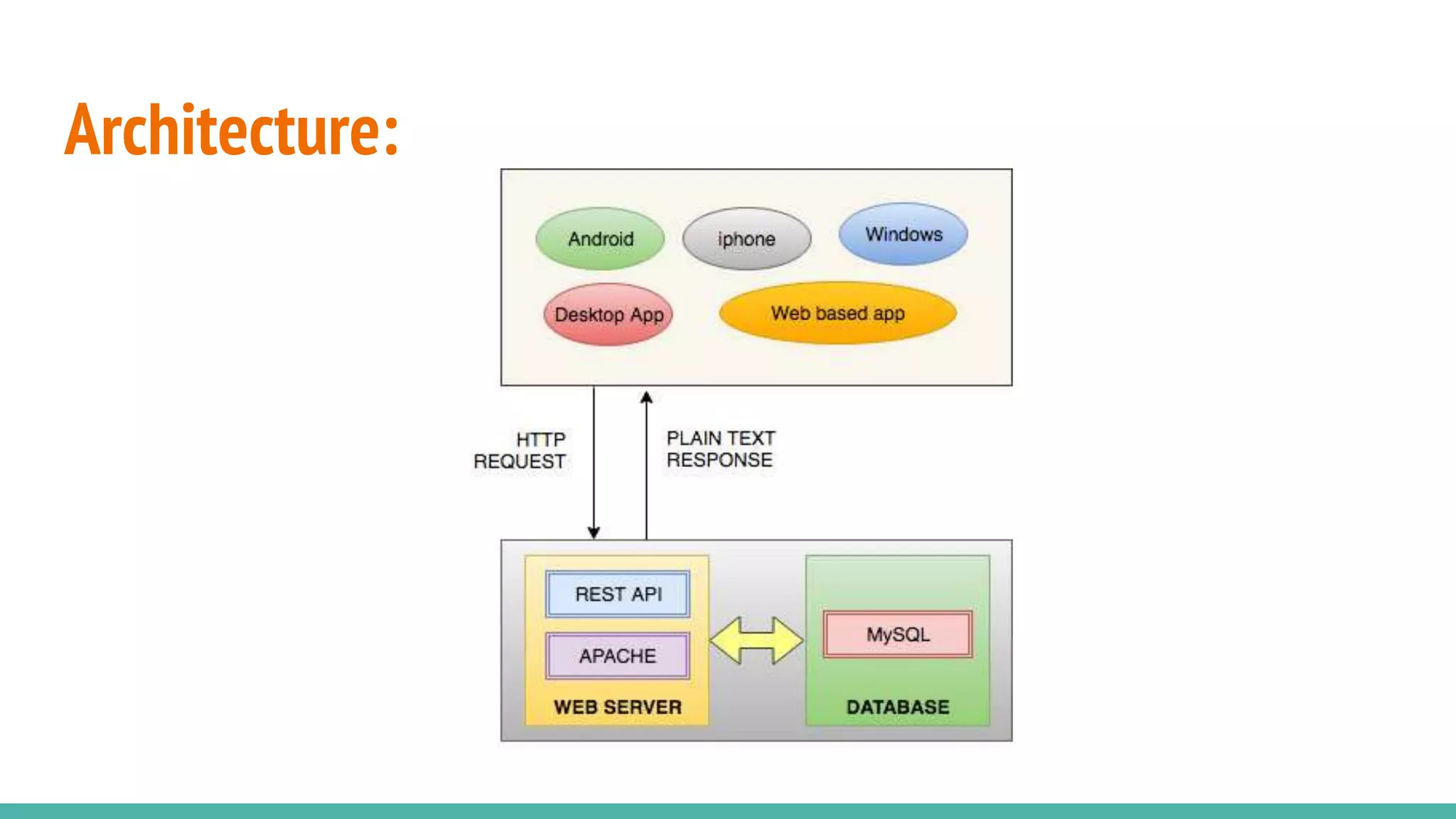 Architecture:

Android
iphone
Windows
Desktop App
Web based app

HTTP REQUEST

PLAIN TEXT RESPONSE

REST API
APACHE
WEB SERVER

MySQL
DATABASE